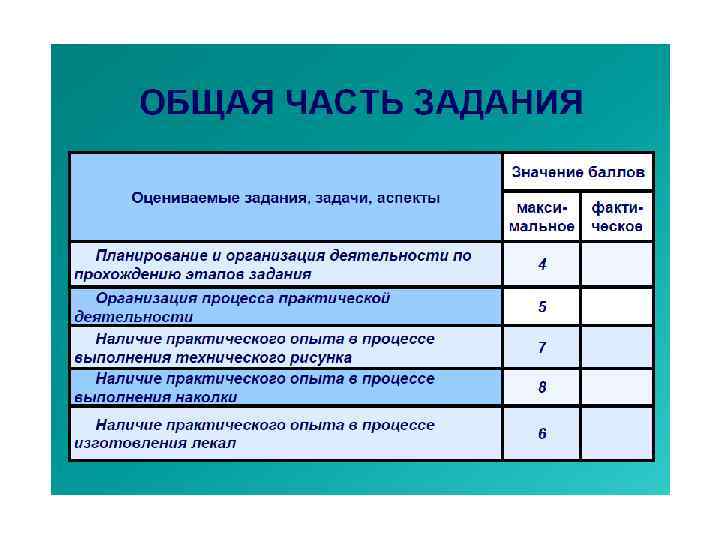 ОБЩАЯ ЧАСТЬ ЗАДАНИЯ

| Оцениваемые задания, задачи, аспекты | Значение баллов | |
|---|---|---|
| | максимальное | фактическое |
| Планирование и организация деятельности по прохождению этапов задания | 4 | |
| Организация процесса практической деятельности | 5 | |
| Наличие практического опыта в процессе выполнения технического рисунка | 7 | |
| Наличие практического опыта в процессе выполнения наколки | 8 | |
| Наличие практического опыта в процессе изготовления лекал | 6 | |